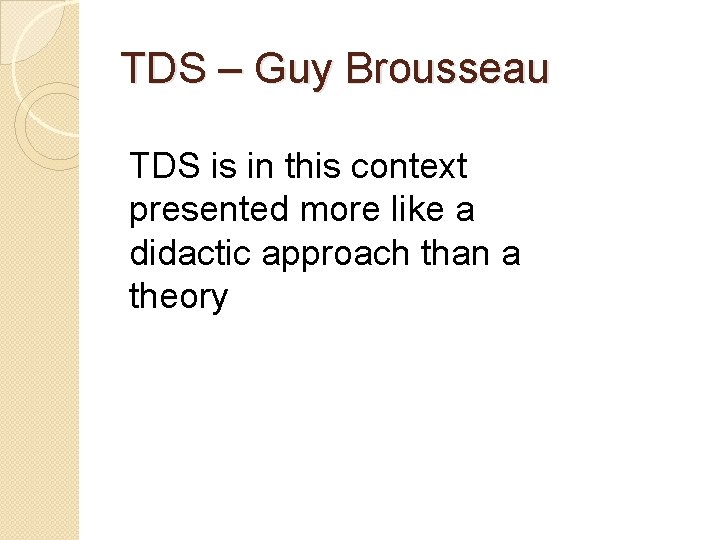 TDS – Guy Brousseau

TDS is in this context presented more like a didactic approach than a theory